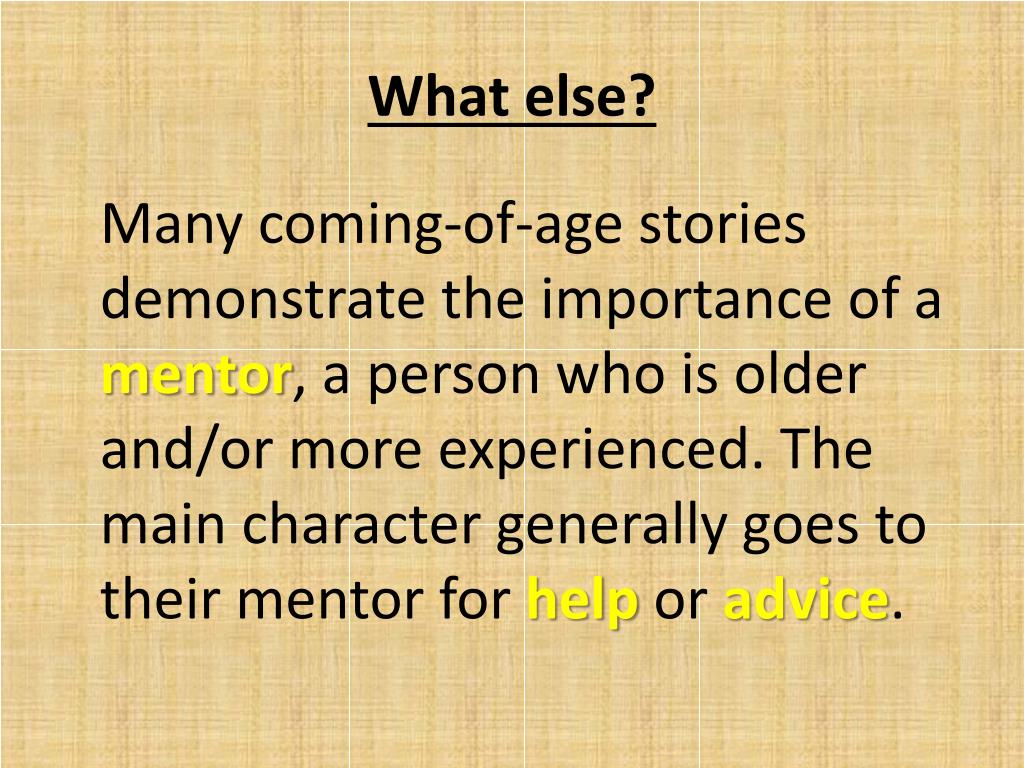 What else?

Many coming-of-age stories demonstrate the importance of a mentor, a person who is older and/or more experienced. The main character generally goes to their mentor for help or advice.